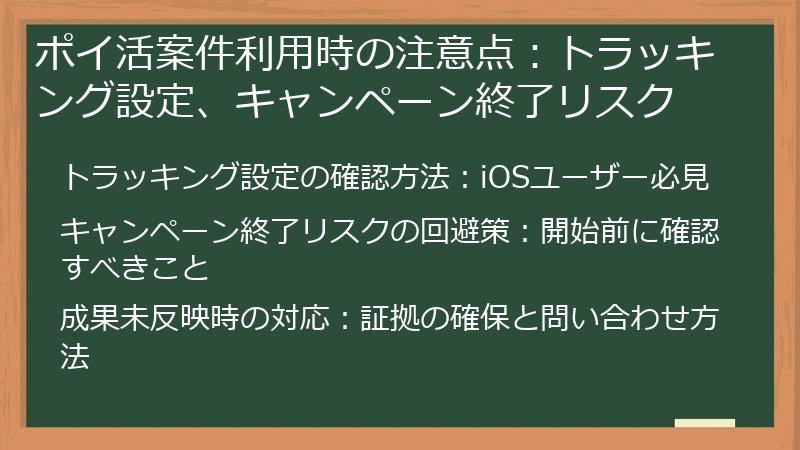 ポイ活案件利用時の注意点：トラッキング設定、キャンペーン終了リスク

トラッキング設定の確認方法：iOSユーザー必見

キャンペーン終了リスクの回避策：開始前に確認すべきこと

成果未反映時の対応：証拠の確保と問い合わせ方法